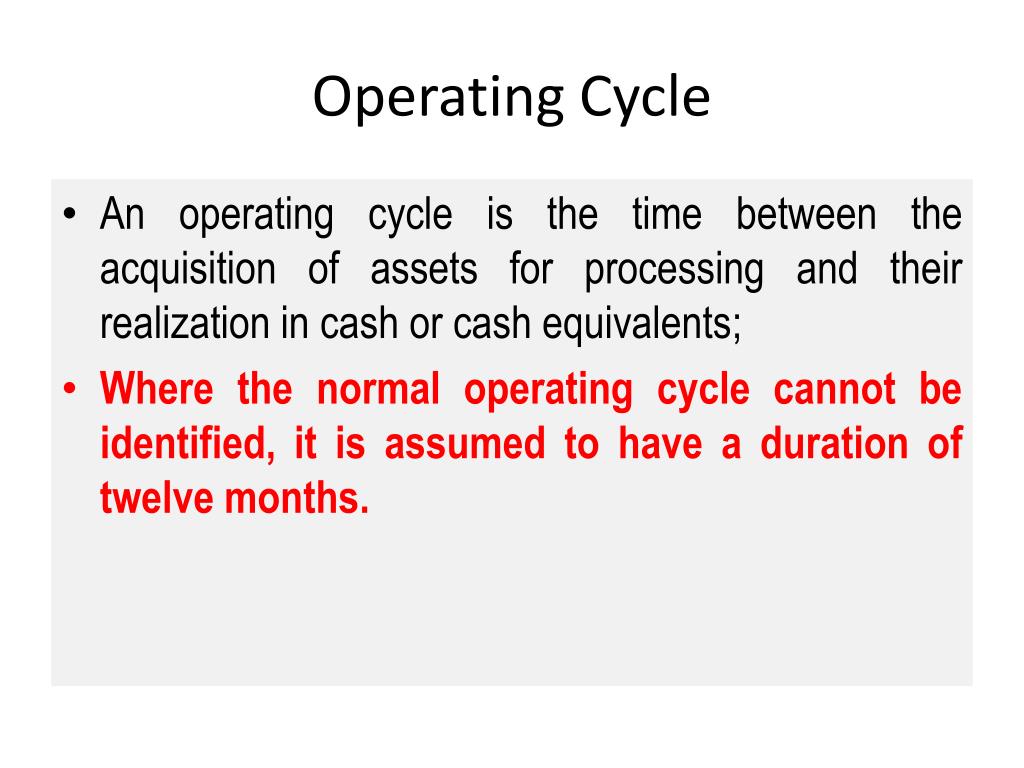 Operating Cycle

• An operating cycle is the time between the acquisition of assets for processing and their realization in cash or cash equivalents;

• Where the normal operating cycle cannot be identified, it is assumed to have a duration of twelve months.